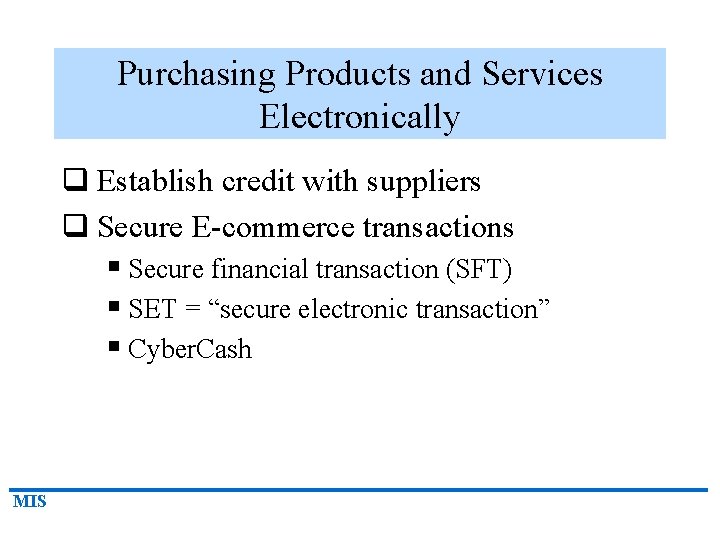 Purchasing Products and Services Electronically

❑ Establish credit with suppliers

❑ Secure E-commerce transactions

▪ Secure financial transaction (SFT)

▪ SET = “secure electronic transaction”

▪ CyberCash

MIS